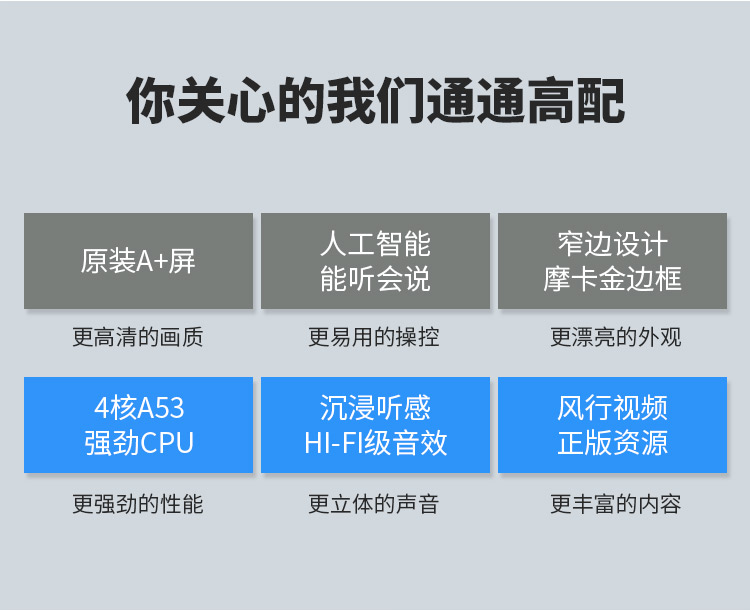 你关心的我们通通高配

原装A+屏

更高清的画质

人工智能
能听会说

更易用的操控

窄边设计
摩卡金边框

更漂亮的外观

4核A53
强劲CPU

更强劲的性能

沉浸听感
HI-FI级音效

更立体的声音

风行视频
正版资源

更丰富的内容